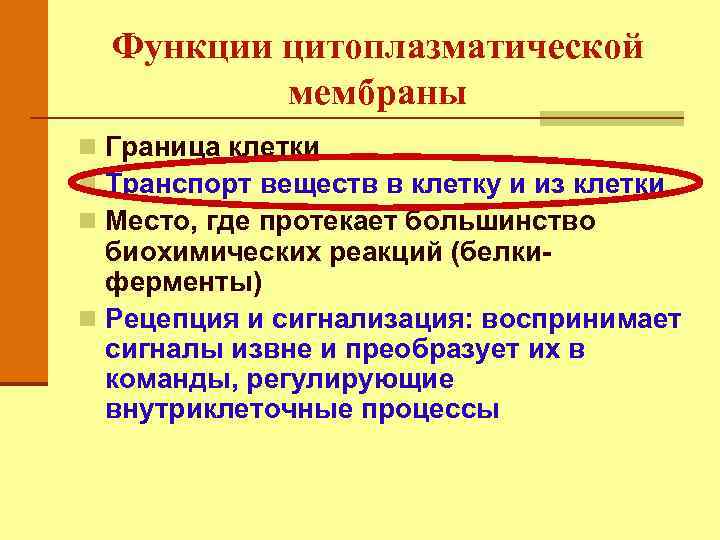 Функции цитоплазматической мембраны

Граница клетки

Транспорт веществ в клетку и из клетки

Место, где протекает большинство биохимических реакций (белки-ферменты)

Рецепция и сигнализация: воспринимает сигналы извне и преобразует их в команды, регулирующие внутриклеточные процессы